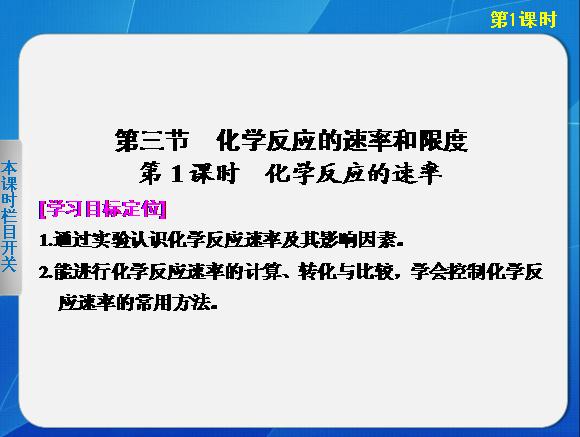 第1课时

本课时栏目开关

第三节 化学反应的速率和限度
第 1 课时 化学反应的速率

[学习目标定位]

1.通过实验认识化学反应速率及其影响因素。

2.能进行化学反应速率的计算、转化与比较，学会控制化学反应速率的常用方法。